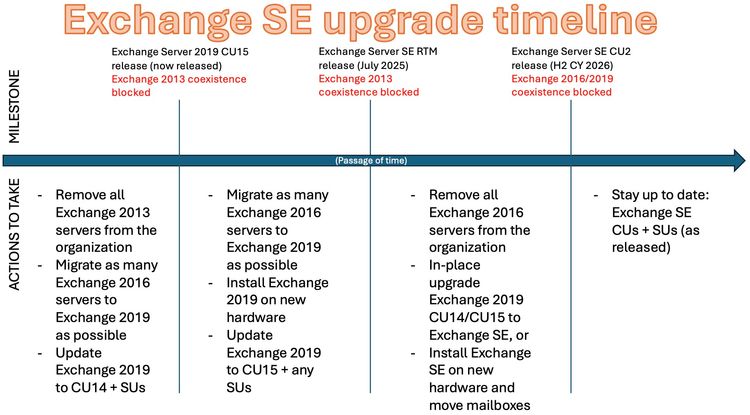 Exchange SE upgrade timeline

MILESTONE

Exchange Server 2019 CU15 release (now released)
Exchange 2013 coexistence blocked

Exchange Server SE RTM release (July 2025)
Exchange 2013 coexistence blocked

Exchange Server SE CU2 release (H2 CY 2026)
Exchange 2016/2019 coexistence blocked

(Passage of time)

ACTIONS TO TAKE

- Remove all Exchange 2013 servers from the organization
- Migrate as many Exchange 2016 servers to Exchange 2019 as possible
- Update Exchange 2019 to CU14 + SUs

- Migrate as many Exchange 2016 servers to Exchange 2019 as possible
- Install Exchange 2019 on new hardware
- Update Exchange 2019 to CU15 + any SUs

- Remove all Exchange 2016 servers from the organization
- In-place upgrade Exchange 2019 CU14/CU15 to Exchange SE, or
- Install Exchange SE on new hardware and move mailboxes

- Stay up to date: Exchange SE CUs + SUs (as released)